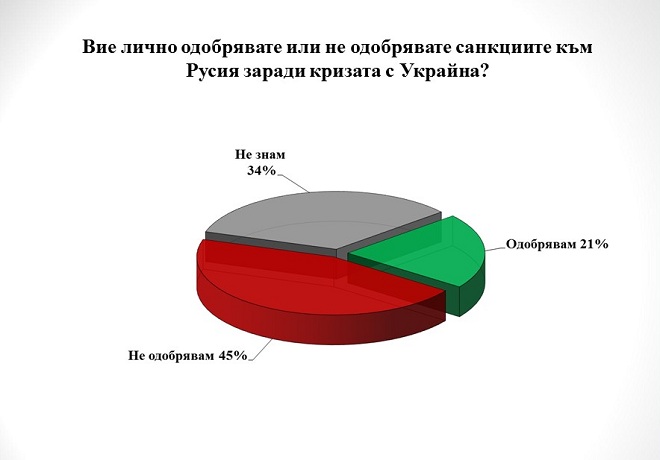 Вие лично одобрявате или не одобрявате санкциите към Русия заради кризата с Украйна?

Не знам
34%

Одобрявам 21%

Не одобрявам 45%